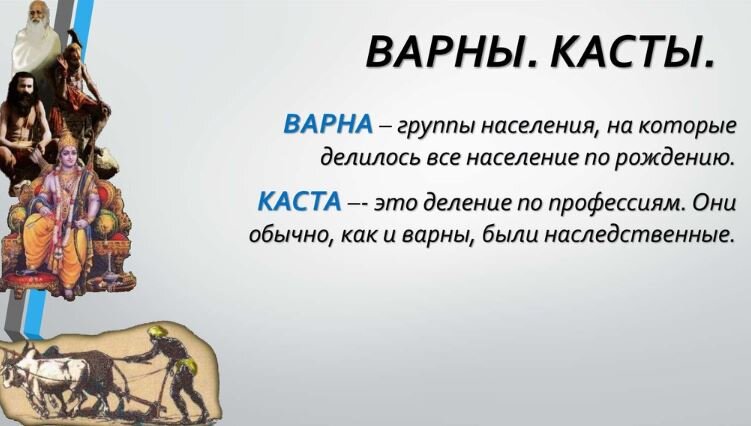 ВАРНЫ. КАСТЫ.

ВАРНА – группы населения, на которые делилось все население по рождению.

КАСТА –- это деление по профессиям. Они обычно, как и варны, были наследственные.